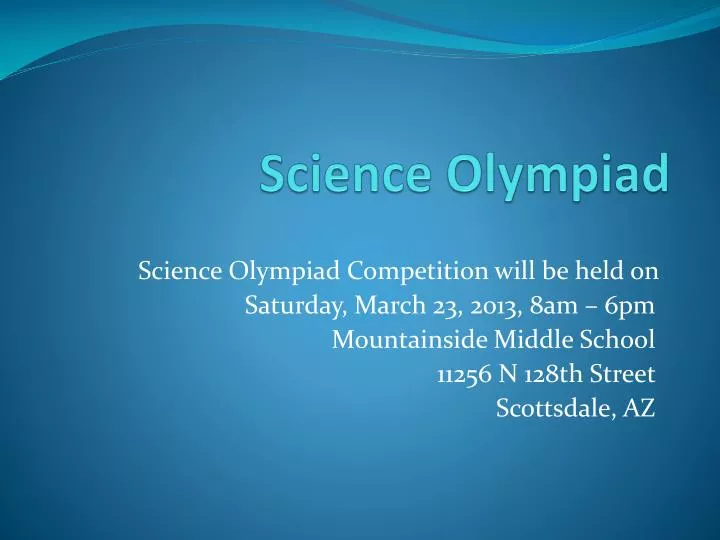 Science Olympiad

Science Olympiad Competition will be held on
Saturday, March 23, 2013, 8am – 6pm
Mountainside Middle School
11256 N 128th Street
Scottsdale, AZ